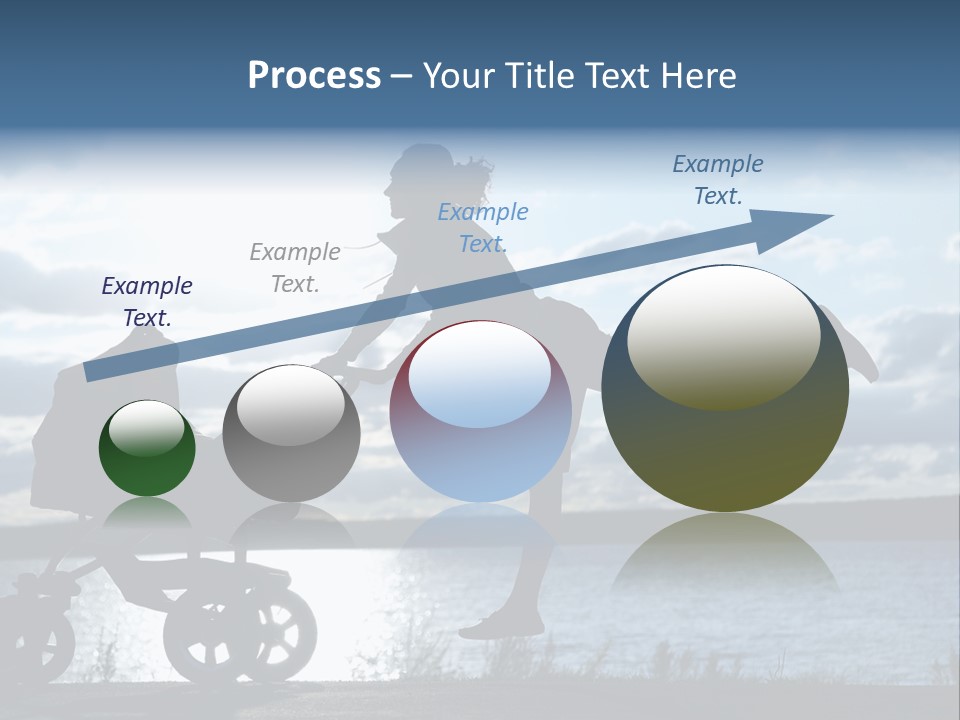 Process – Your Title Text Here

Example Text.

Example Text.

Example Text.

Example Text.